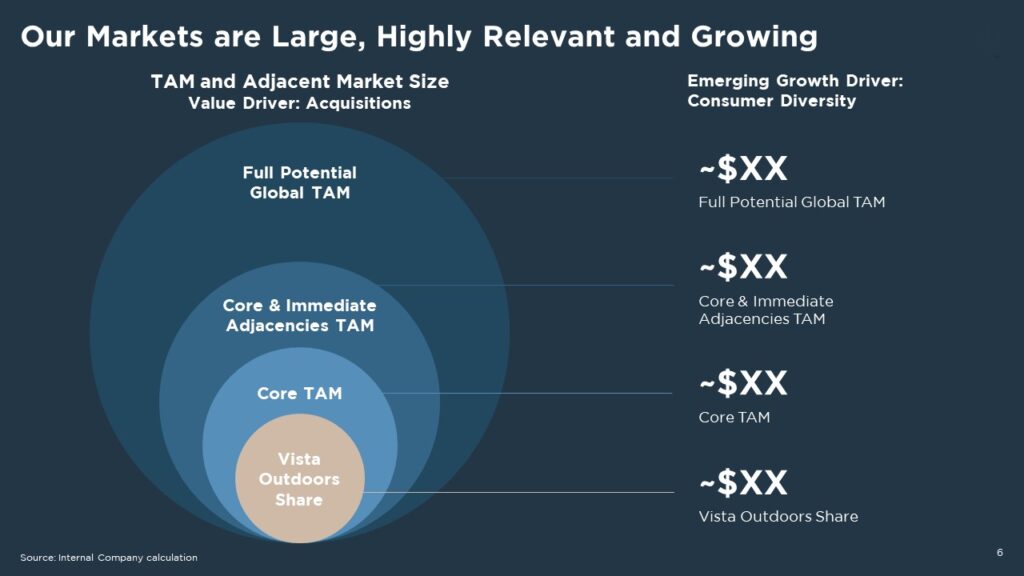 Our Markets are Large, Highly Relevant and Growing

TAM and Adjacent Market Size
Value Driver: Acquisitions

Full Potential Global TAM

Core & Immediate Adjacencies TAM

Core TAM

Vista Outdoors Share

Emerging Growth Driver: Consumer Diversity

~$XX
Full Potential Global TAM

~$XX
Core & Immediate Adjacencies TAM

~$XX
Core TAM

~$XX
Vista Outdoors Share

Source: Internal Company calculation

6